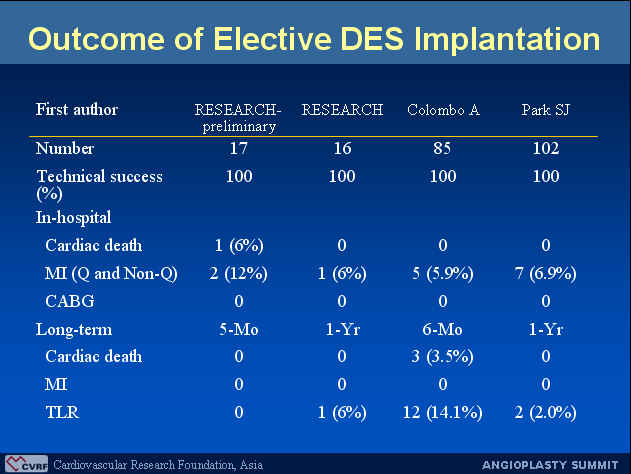 Outcome of Elective DES Implantation

| First author | RESEARCH-preliminary | RESEARCH | Colombo A | Park SJ |
|---|---|---|---|---|
| Number | 17 | 16 | 85 | 102 |
| Technical success (%) | 100 | 100 | 100 | 100 |
| In-hospital | | | | |
| Cardiac death | 1 (6%) | 0 | 0 | 0 |
| MI (Q and Non-Q) | 2 (12%) | 1 (6%) | 5 (5.9%) | 7 (6.9%) |
| CABG | 0 | 0 | 0 | 0 |
| Long-term | 5-Mo | 1-Yr | 6-Mo | 1-Yr |
| Cardiac death | 0 | 0 | 3 (3.5%) | 0 |
| MI | 0 | 0 | 0 | 0 |
| TLR | 0 | 1 (6%) | 12 (14.1%) | 2 (2.0%) |

CVRF Cardiovascular Research Foundation, Asia

ANGIOPLASTY SUMMIT